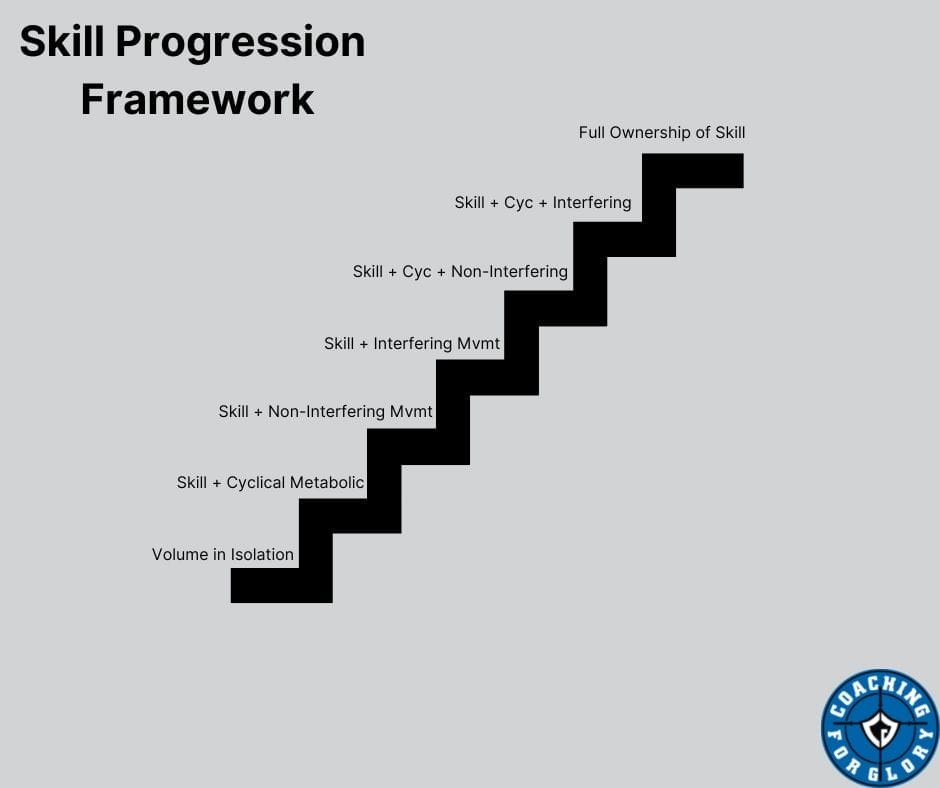 Skill Progression Framework

Full Ownership of Skill

Skill + Cyc + Interfering

Skill + Cyc + Non-Interfering

Skill + Interfering Mvmt

Skill + Non-Interfering Mvmt

Skill + Cyclical Metabolic

Volume in Isolation

COACHING FOR GLORY